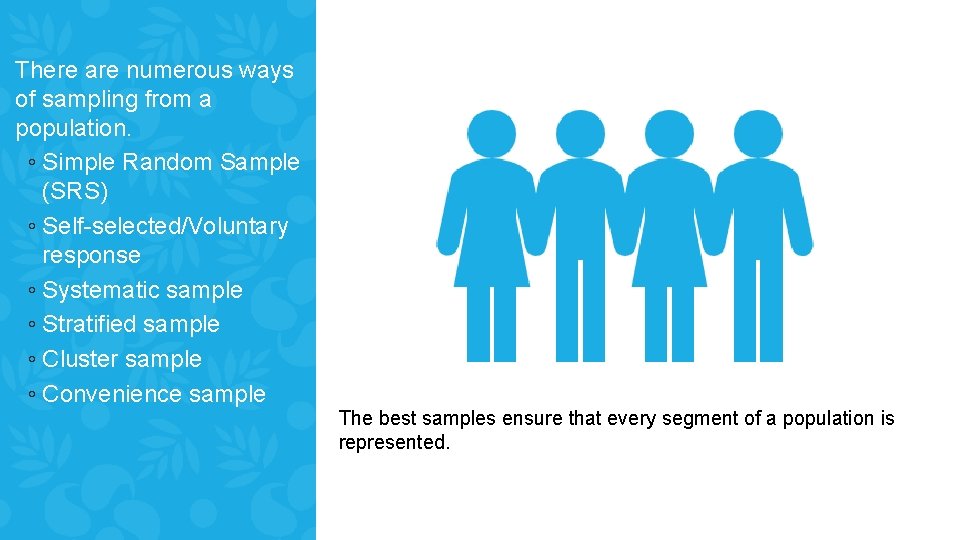 There are numerous ways of sampling from a population.
◦ Simple Random Sample (SRS)
◦ Self-selected/Voluntary response
◦ Systematic sample
◦ Stratified sample
◦ Cluster sample
◦ Convenience sample

The best samples ensure that every segment of a population is represented.